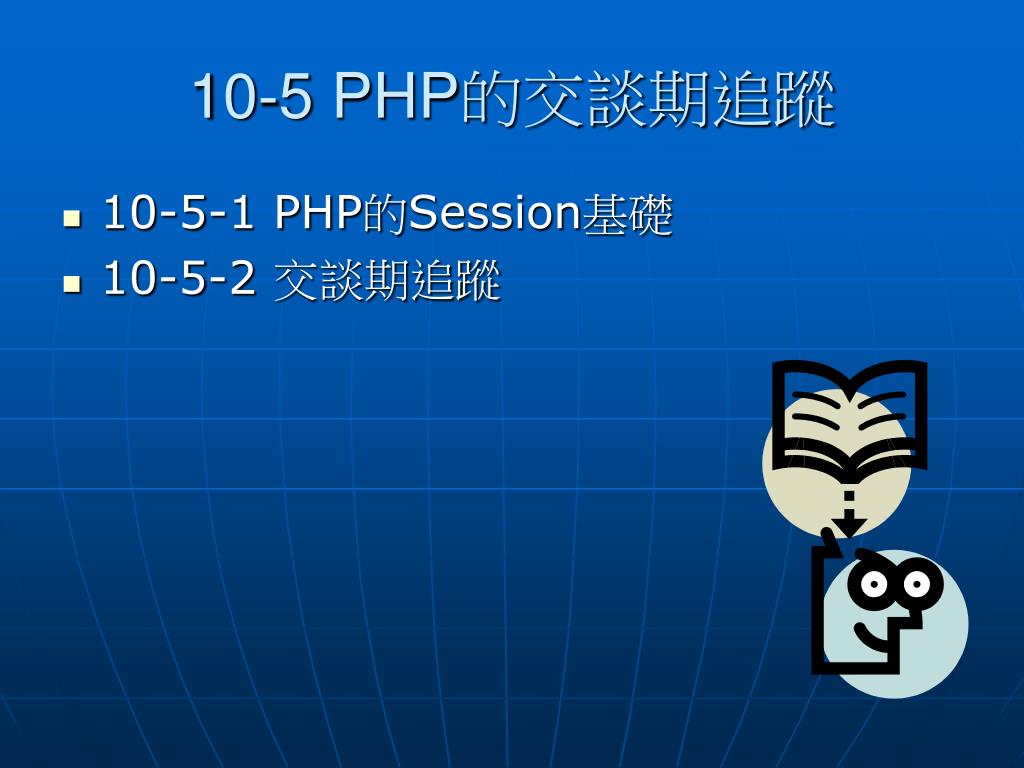 10-5 PHP的交談期追蹤

- 10-5-1 PHP的Session基礎
- 10-5-2 交談期追蹤